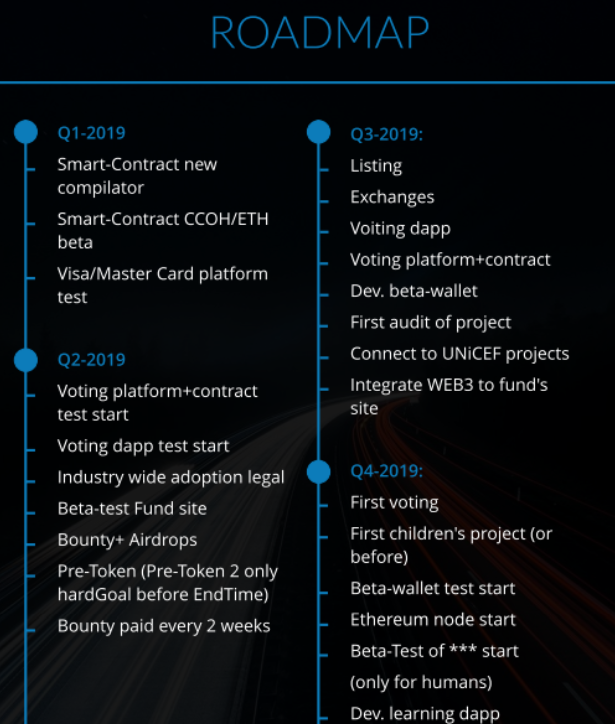 ROADMAP

Q1-2019
Smart-Contract new compilator
Smart-Contract CCOH/ETH beta
Visa/Master Card platform test

Q2-2019
Voting platform+contract test start
Voting dapp test start
Industry wide adoption legal
Beta-test Fund site
Bounty+ Airdrops
Pre-Token (Pre-Token 2 only hardGoal before EndTime)
Bounty paid every 2 weeks

Q3-2019:
Listing
Exchanges
Voiting dapp
Voting platform+contract
Dev. beta-wallet
First audit of project
Connect to UNiCEF projects
Integrate WEB3 to fund's site

Q4-2019:
First voting
First children's project (or before)
Beta-wallet test start
Ethereum node start
Beta-Test of *** start
(only for humans)
Dev. learning dapp